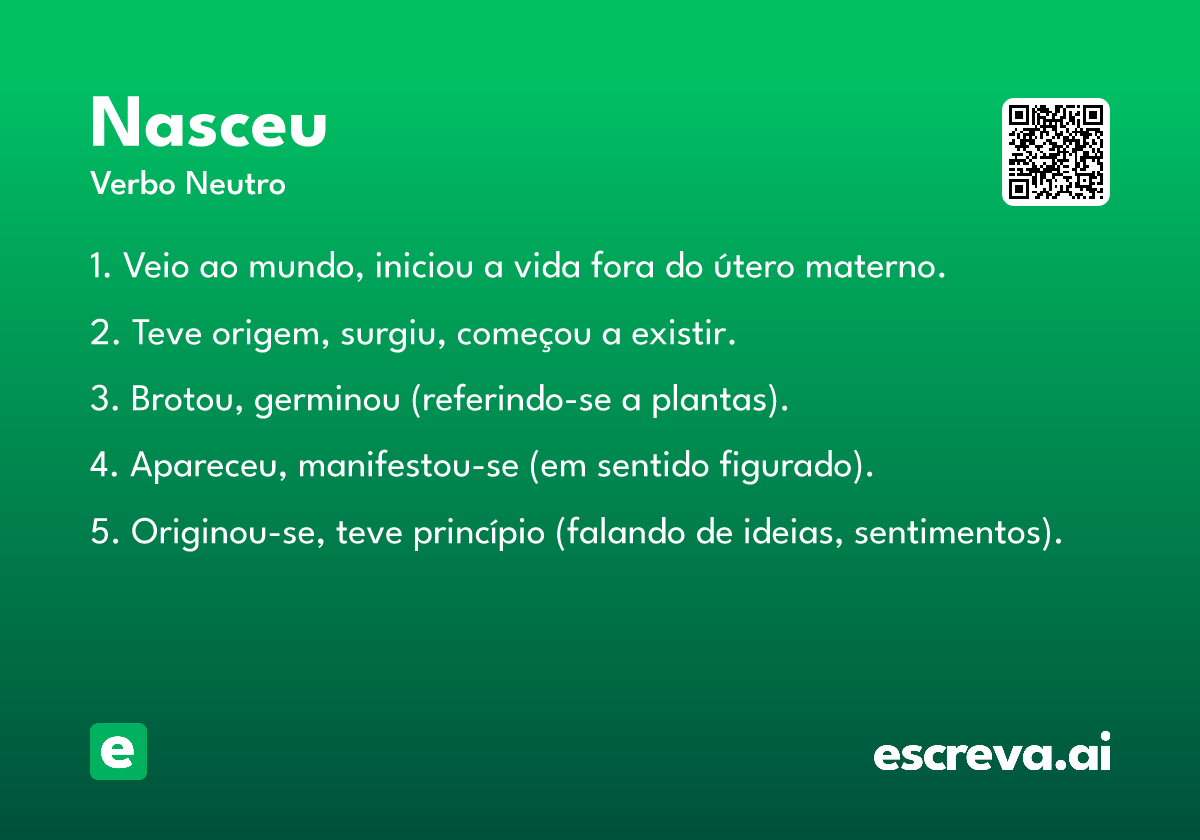 Nasceu
Verbo Neutro

1. Veio ao mundo, iniciou a vida fora do útero materno.

2. Teve origem, surgiu, começou a existir.

3. Brotou, germinou (referindo-se a plantas).

4. Apareceu, manifestou-se (em sentido figurado).

5. Originou-se, teve princípio (falando de ideias, sentimentos).

e

escreva.ai